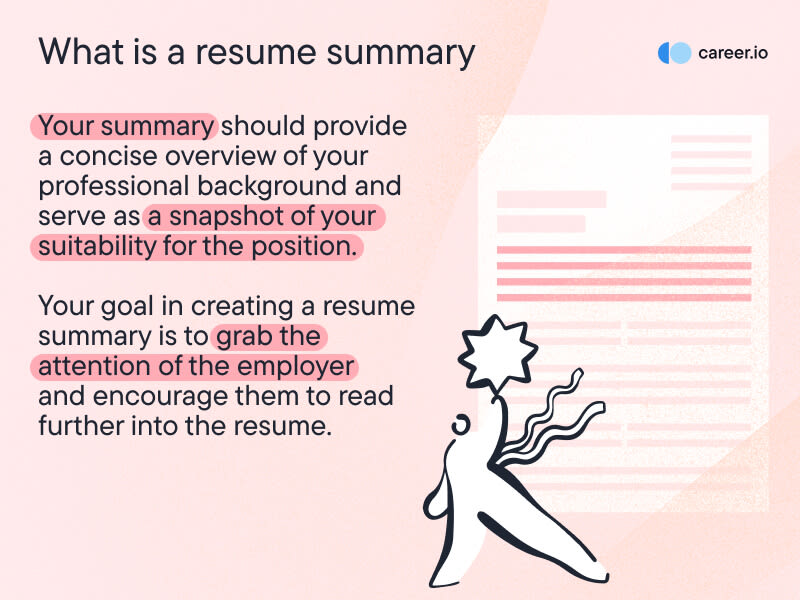 What is a resume summary

career.io

Your summary should provide a concise overview of your professional background and serve as a snapshot of your suitability for the position.

Your goal in creating a resume summary is to grab the attention of the employer and encourage them to read further into the resume.